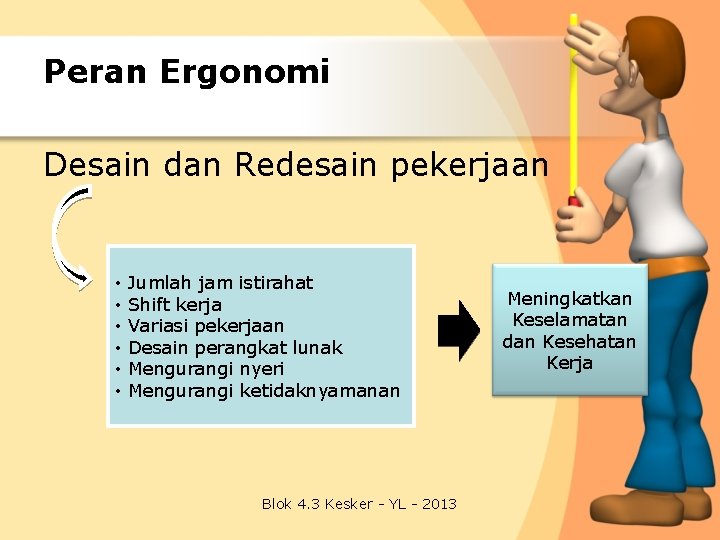 Peran Ergonomi

Desain dan Redesain pekerjaan

• Jumlah jam istirahat
• Shift kerja
• Variasi pekerjaan
• Desain perangkat lunak
• Mengurangi nyeri
• Mengurangi ketidaknyamanan

Meningkatkan Keselamatan dan Kesehatan Kerja

Blok 4.3 Kesker - YL - 2013